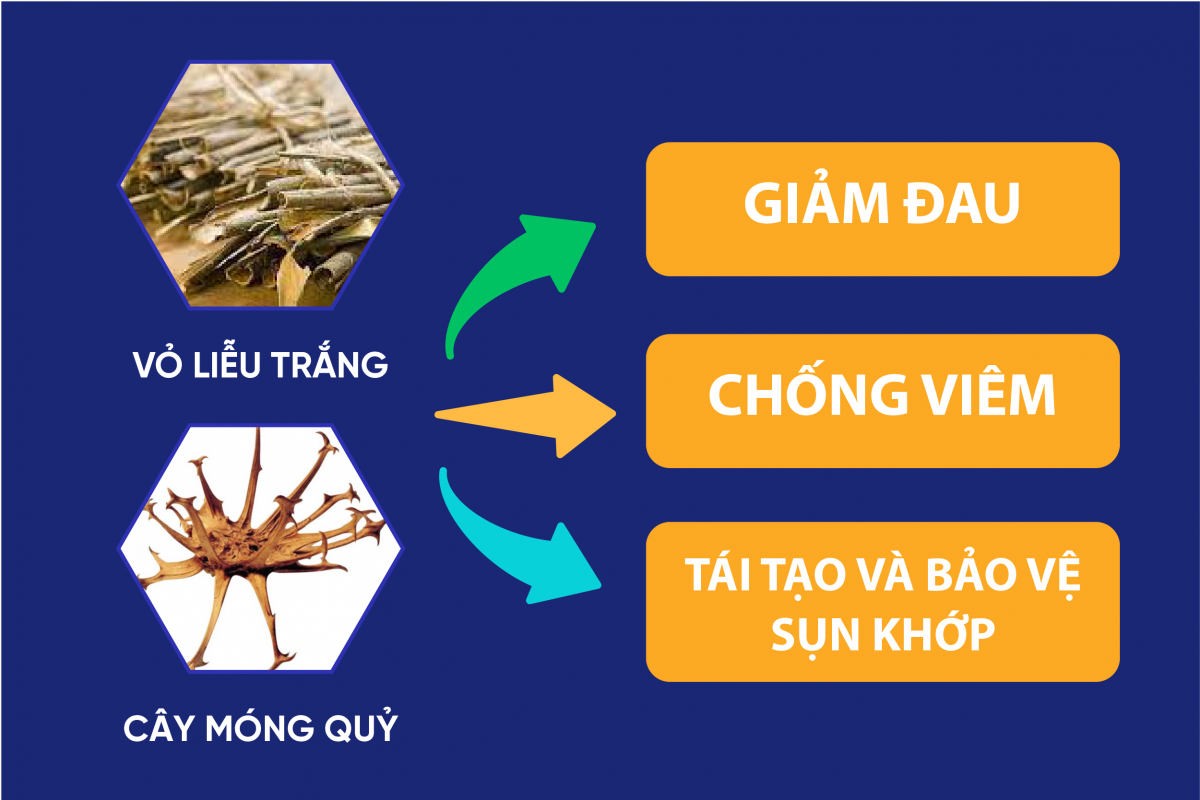 VỎ LIỄU TRẮNG

CÂY MÓNG QUỶ

GIẢM ĐAU

CHỐNG VIÊM

TÁI TẠO VÀ BẢO VỆ SỤN KHỚP